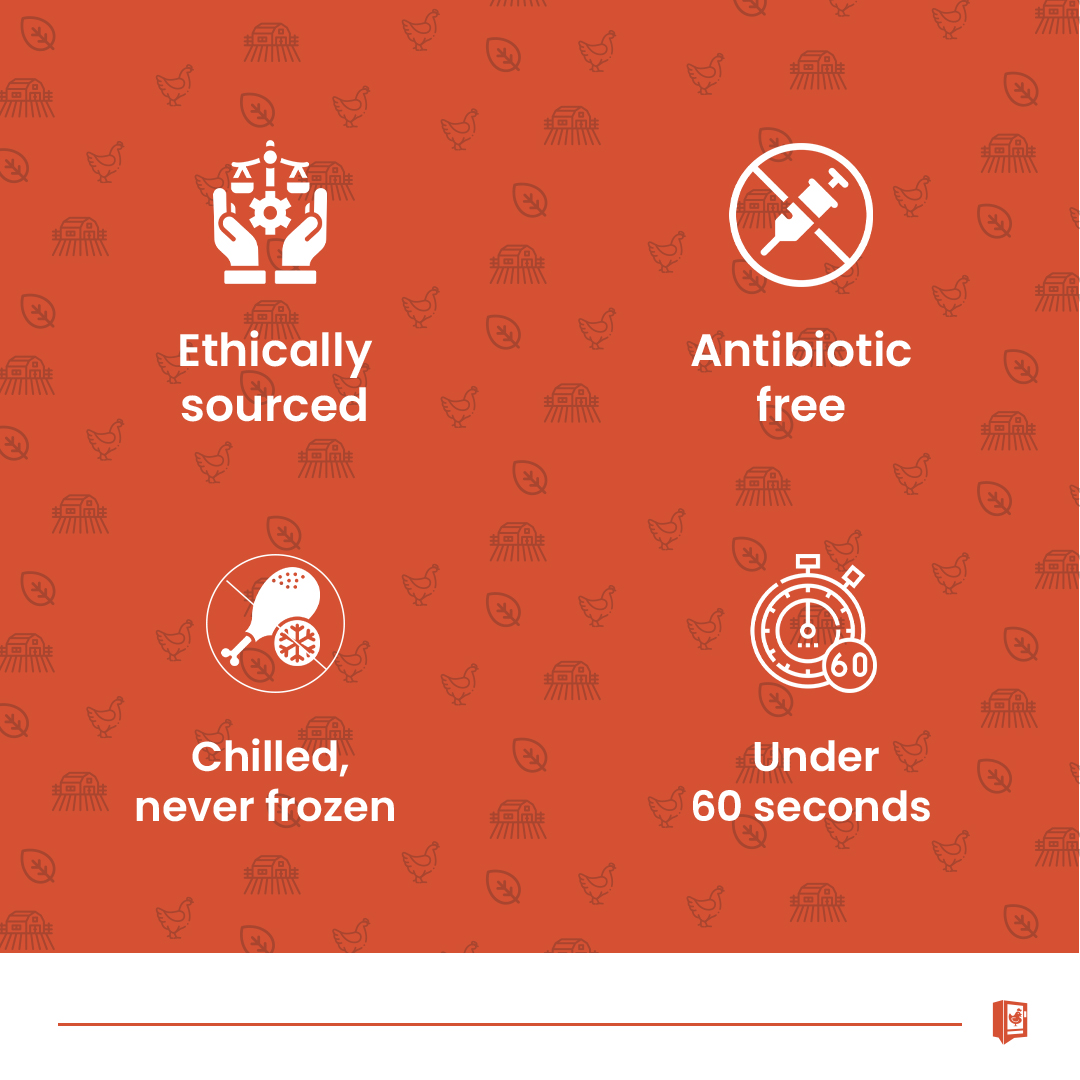 Ethically sourced

Antibiotic free

Chilled, never frozen

60

Under 60 seconds